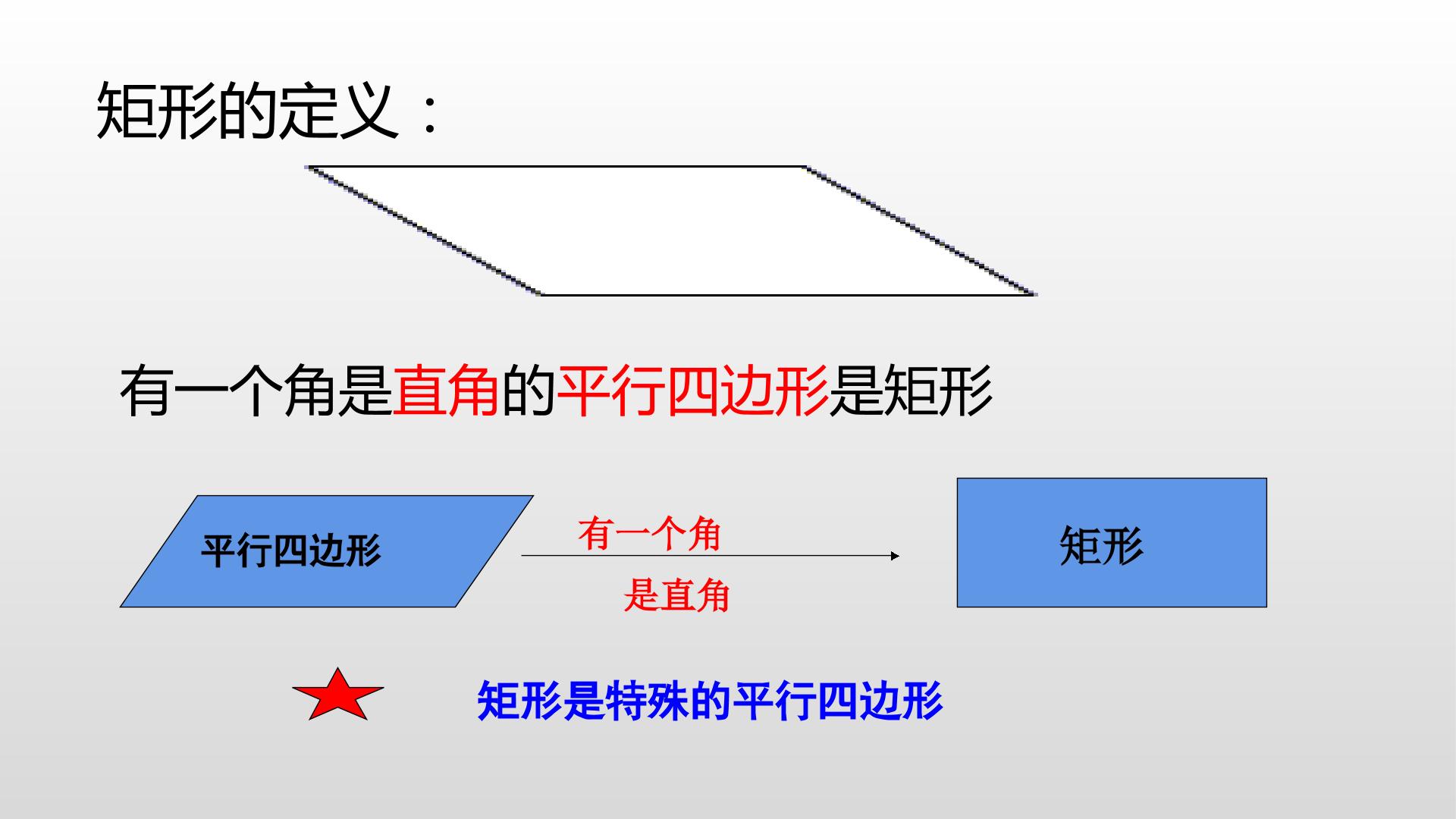 矩形的定义：

有一个角是直角的平行四边形是矩形

平行四边形

有一个角

是直角

矩形

矩形是特殊的平行四边形